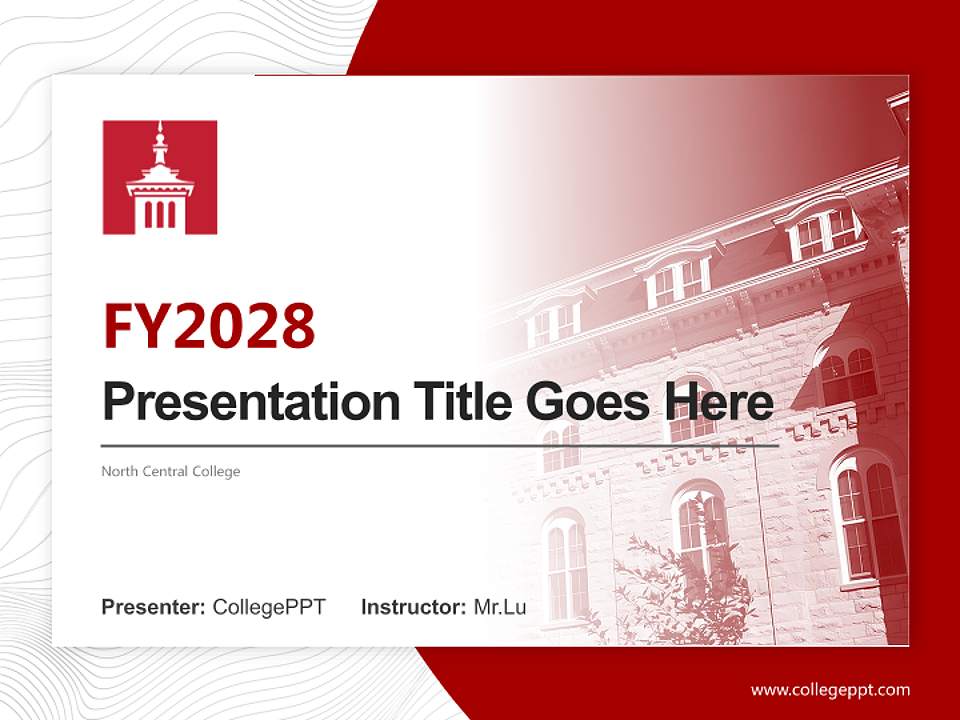 FY2028

Presentation Title Goes Here

North Central College

Presenter: CollegePPT Instructor: Mr.Lu

www.collegeppt.com